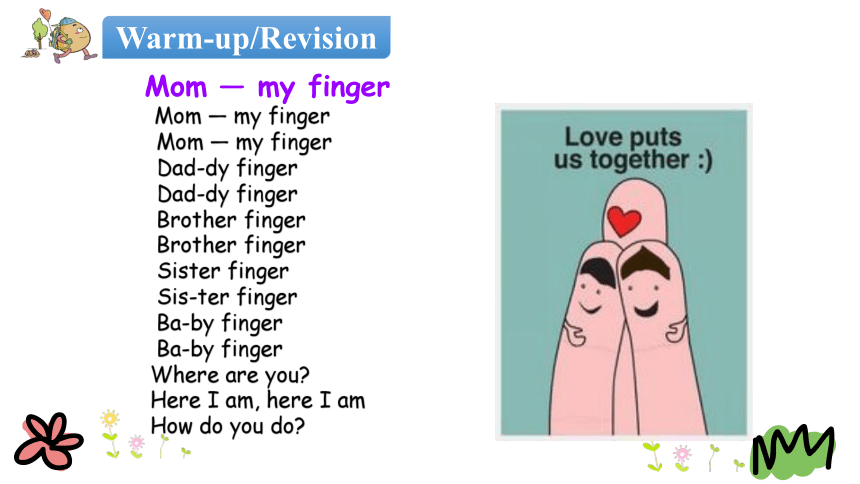 Warm-up/Revision

Mom — my finger

Mom — my finger
Mom — my finger
Dad-dy finger
Dad-dy finger
Brother finger
Brother finger
Sister finger
Sis-ter finger
Ba-by finger
Ba-by finger
Where are you?
Here I am, here I am
How do you do?

Love puts us together :)